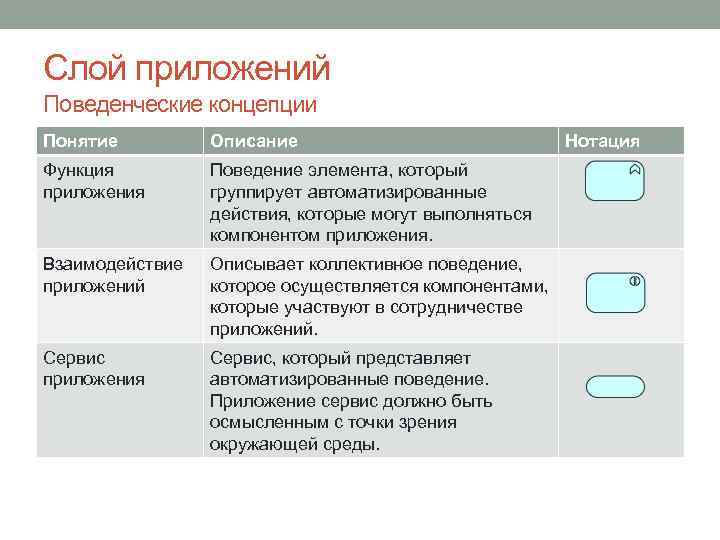 Слой приложений
Поведенческие концепции

| Понятие | Описание | Нотация |
|---|---|---|
| Функция приложения | Поведение элемента, который группирует автоматизированные действия, которые могут выполняться компонентом приложения. | |
| Взаимодействие приложений | Описывает коллективное поведение, которое осуществляется компонентами, которые участвуют в сотрудничестве приложений. | |
| Сервис приложения | Сервис, который представляет автоматизированные поведение. Приложение сервис должно быть осмысленным с точки зрения окружающей среды. | |